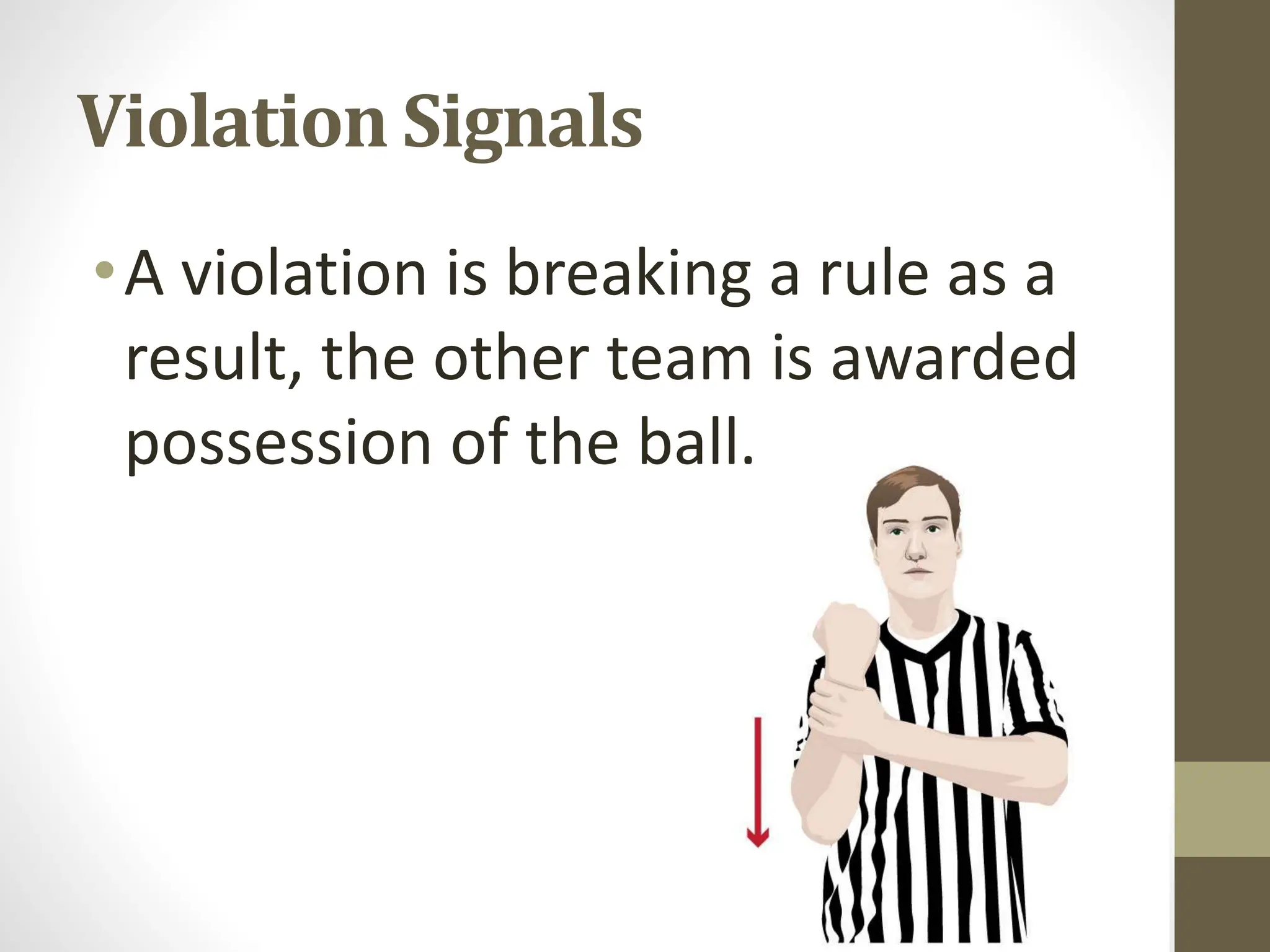 Violation Signals

• A violation is breaking a rule as a result, the other team is awarded possession of the ball.